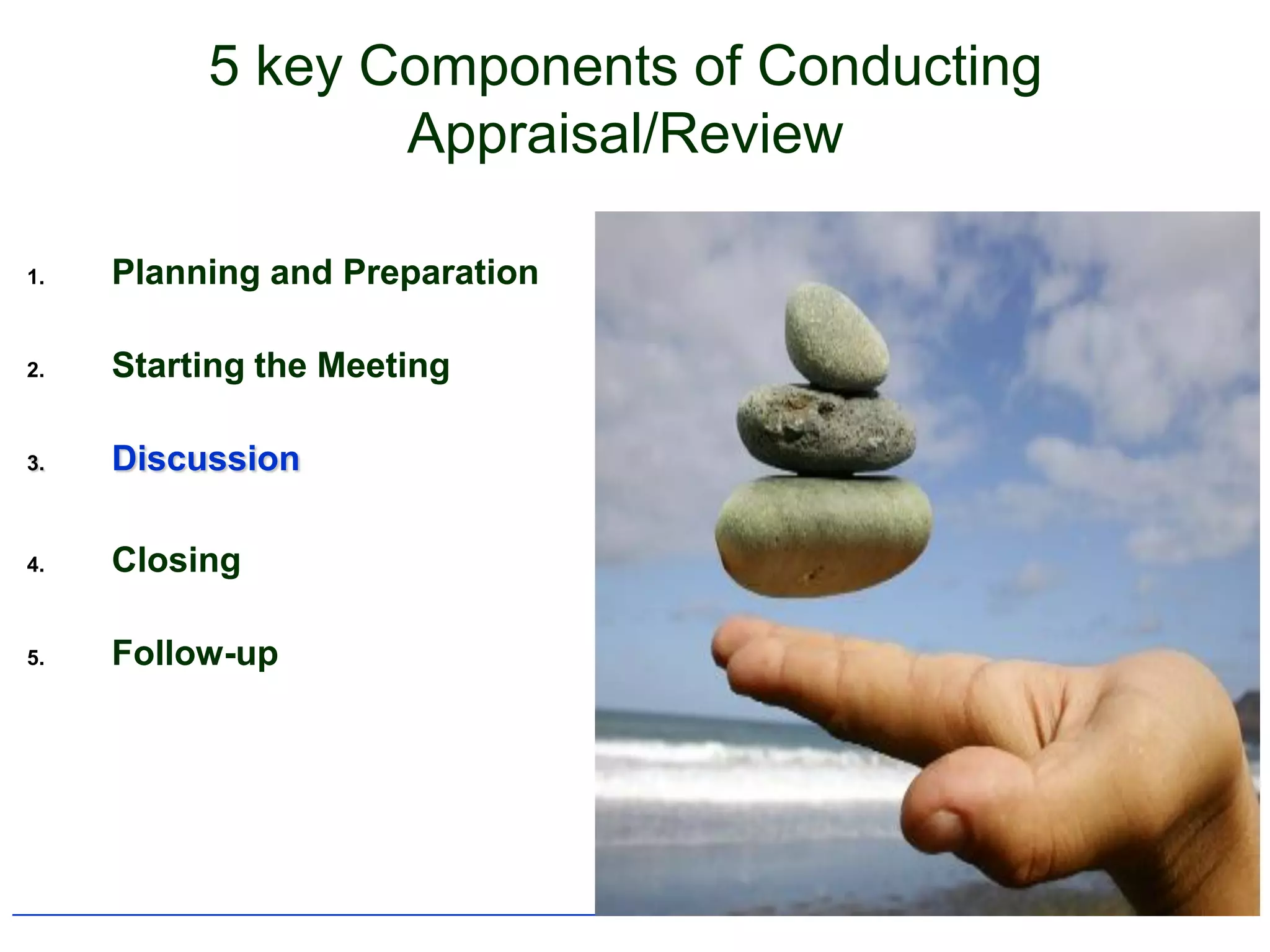 5 key Components of Conducting Appraisal/Review

1. Planning and Preparation

2. Starting the Meeting

3. Discussion

4. Closing

5. Follow-up